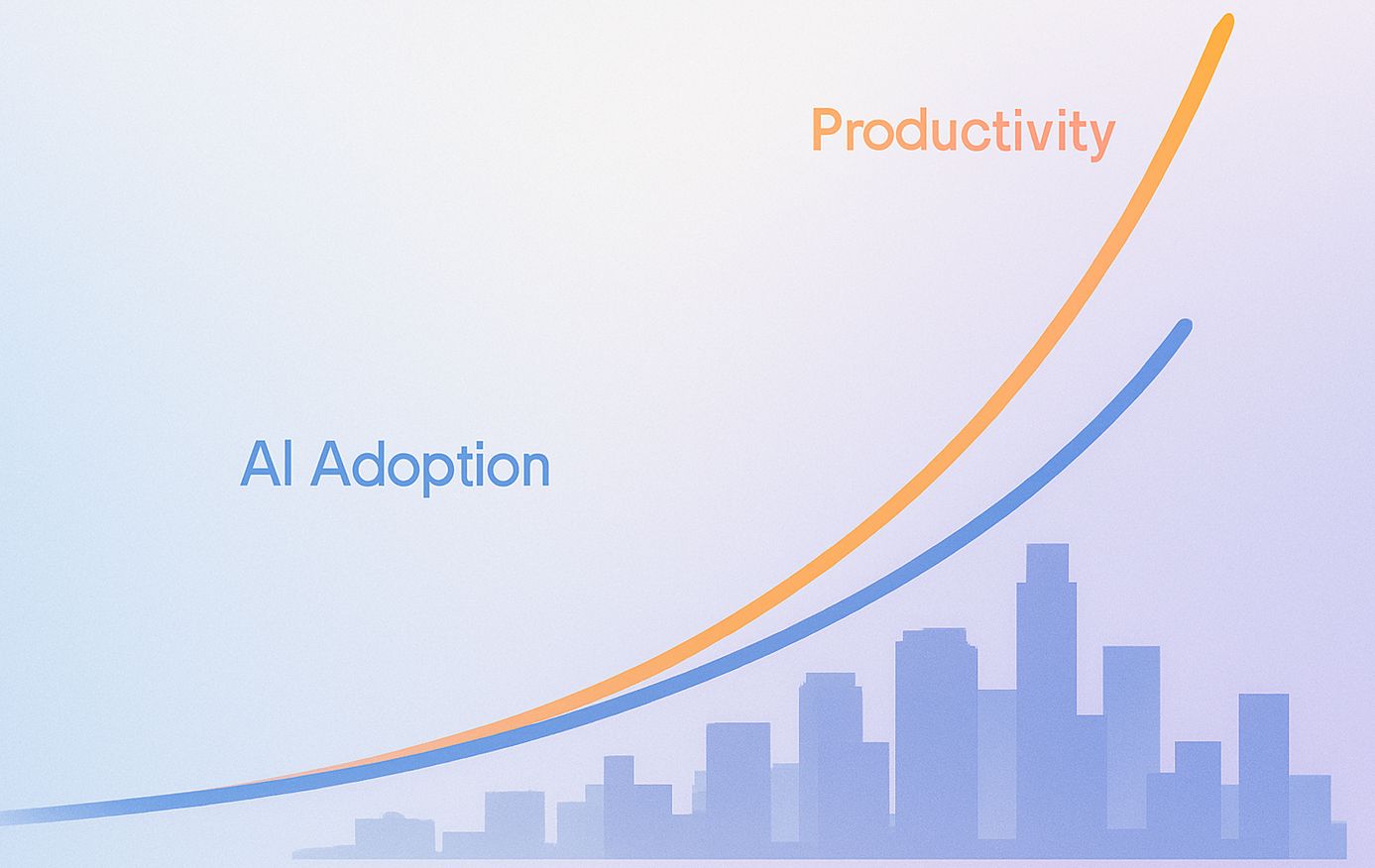 Productivity

AI Adoption